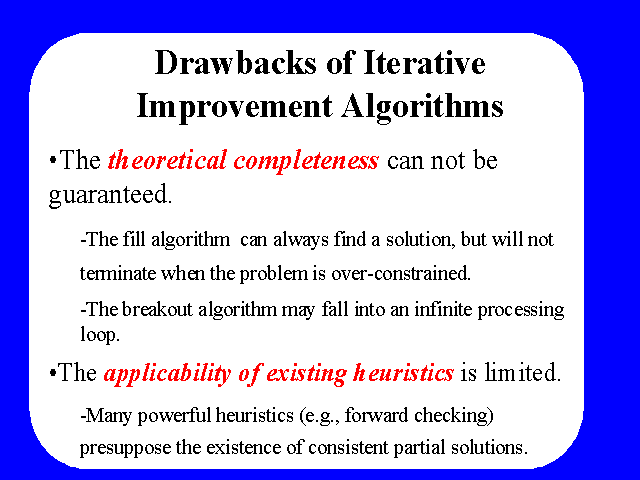 Drawbacks of Iterative Improvement Algorithms

•The theoretical completeness can not be guaranteed.

-The fill algorithm can always find a solution, but will not terminate when the problem is over-constrained.

-The breakout algorithm may fall into an infinite processing loop.

•The applicability of existing heuristics is limited.

-Many powerful heuristics (e.g., forward checking) presuppose the existence of consistent partial solutions.